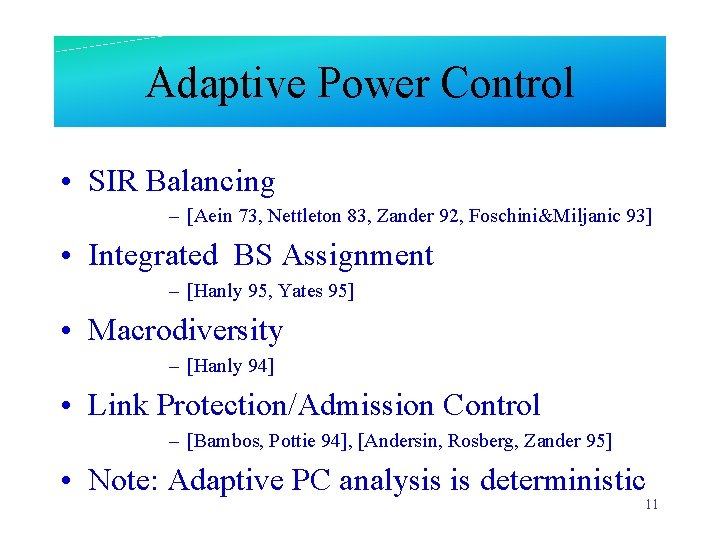 Adaptive Power Control

• SIR Balancing
– [Aein 73, Nettleton 83, Zander 92, Foschini&Miljanic 93]

• Integrated BS Assignment
– [Hanly 95, Yates 95]

• Macrodiversity
– [Hanly 94]

• Link Protection/Admission Control
– [Bambos, Pottie 94], [Andersin, Rosberg, Zander 95]

• Note: Adaptive PC analysis is deterministic

11